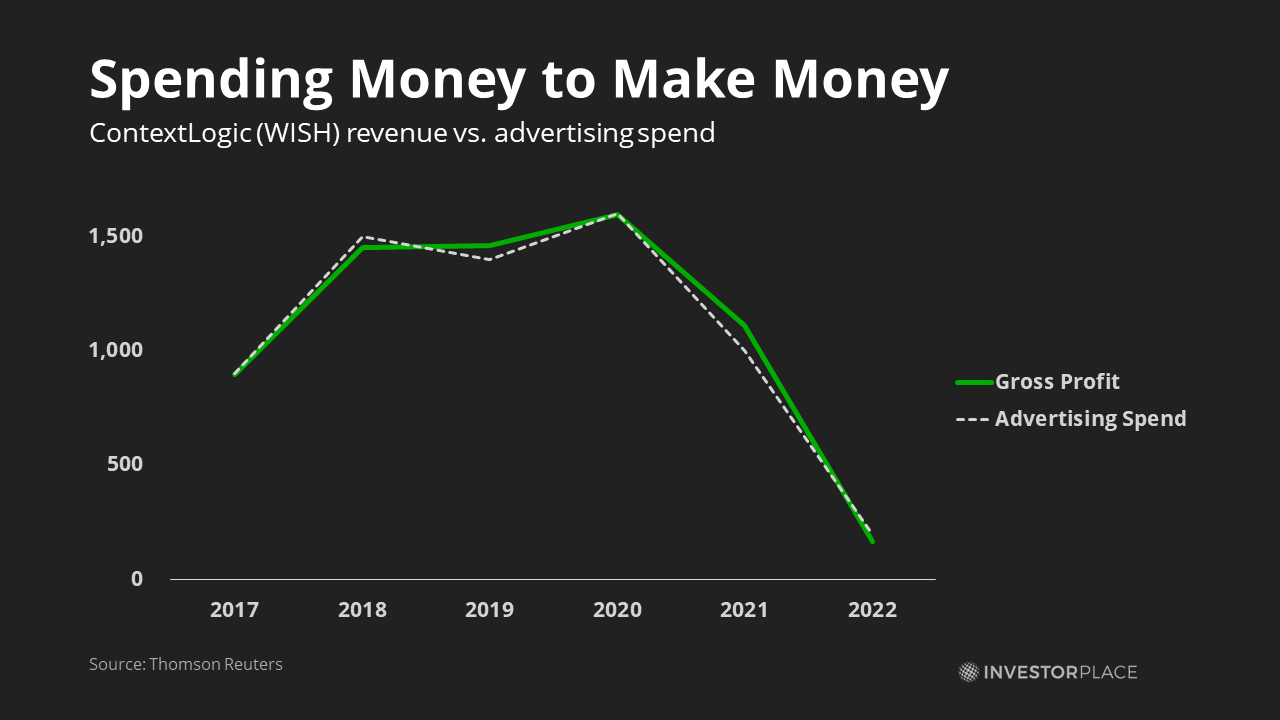 Spending Money to Make Money
ContextLogic (WISH) revenue vs. advertising spend

1,500
1,000
500
0

2017
2018
2019
2020
2021
2022

Gross Profit
Advertising Spend

Source: Thomson Reuters

INVESTORPLACE